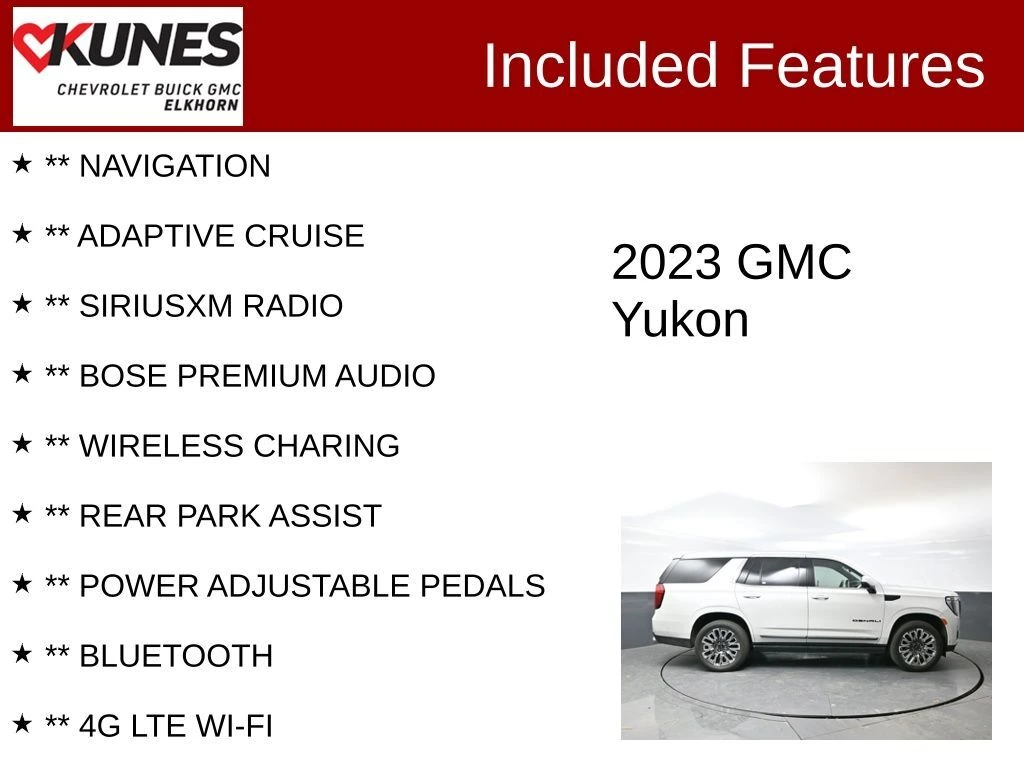 KUNES
CHEVROLET BUICK GMC
ELKHORN

Included Features

★ ** NAVIGATION

★ ** ADAPTIVE CRUISE

★ ** SIRIUSXM RADIO

★ ** BOSE PREMIUM AUDIO

★ ** WIRELESS CHARING

★ ** REAR PARK ASSIST

★ ** POWER ADJUSTABLE PEDALS

★ ** BLUETOOTH

★ ** 4G LTE WI-FI

2023 GMC
Yukon

DENALI